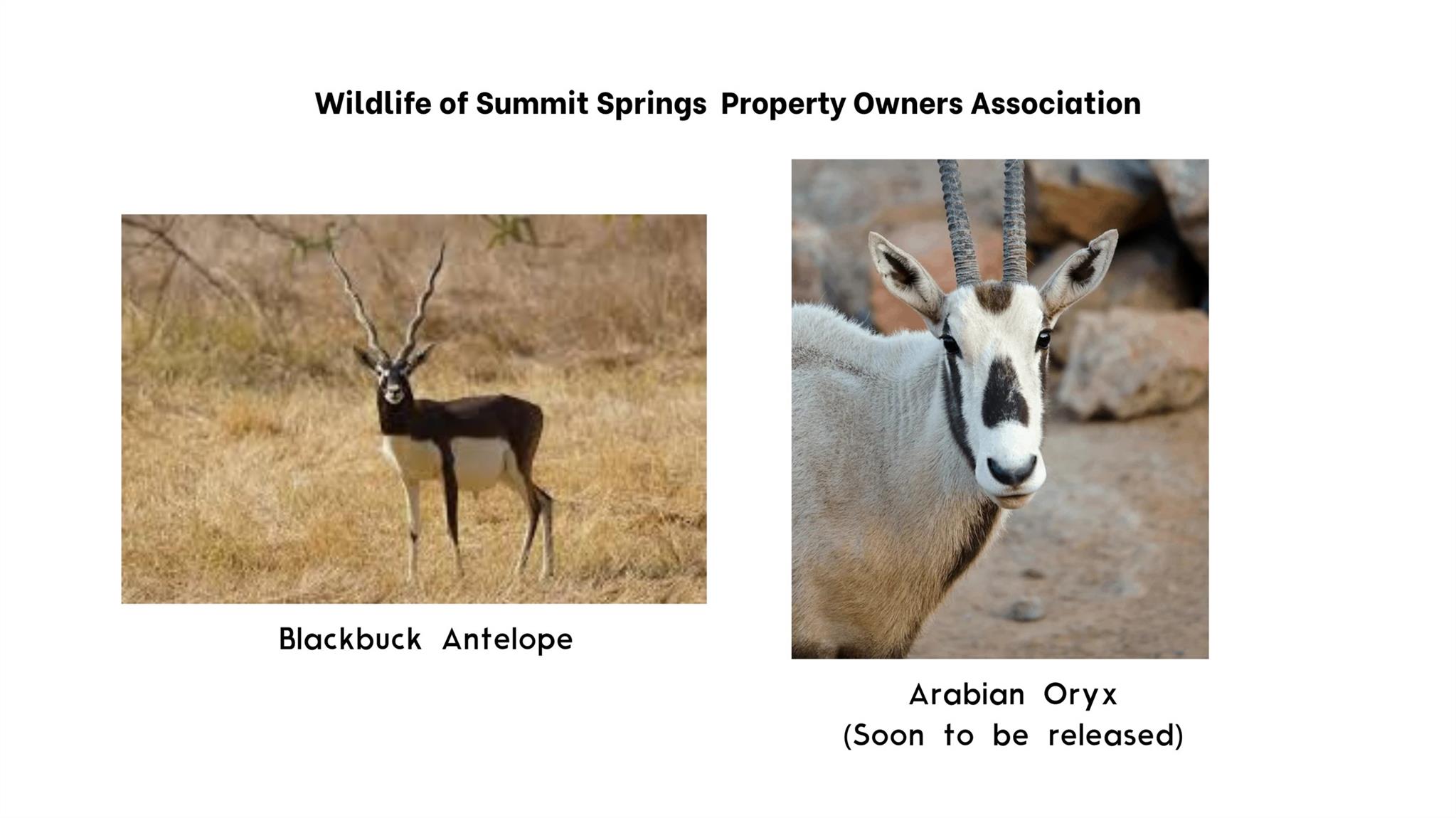 Wildlife of Summit Springs Property Owners Association

Blackbuck Antelope

Arabian Oryx
(Soon to be released)